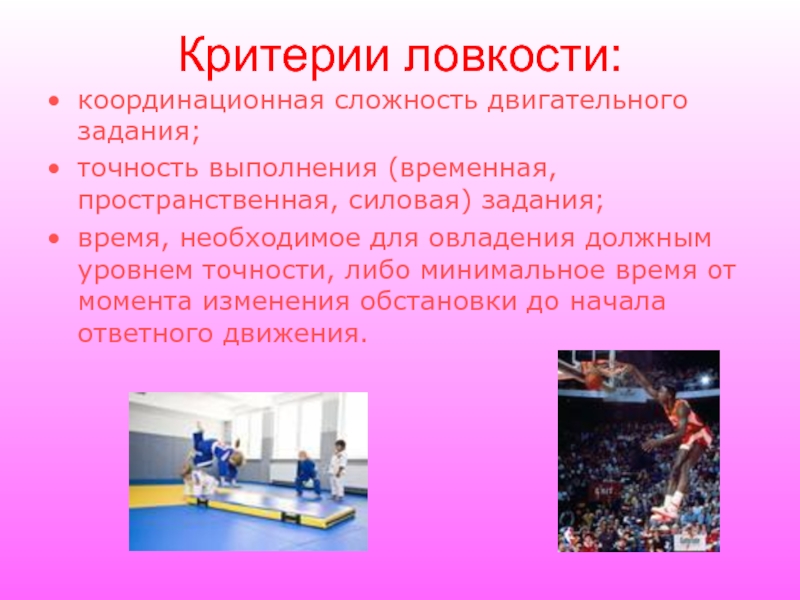 Критерии ловкости:

• координационная сложность двигательного задания;

• точность выполнения (временная, пространственная, силовая) задания;

• время, необходимое для овладения должным уровнем точности, либо минимальное время от момента изменения обстановки до начала ответного движения.